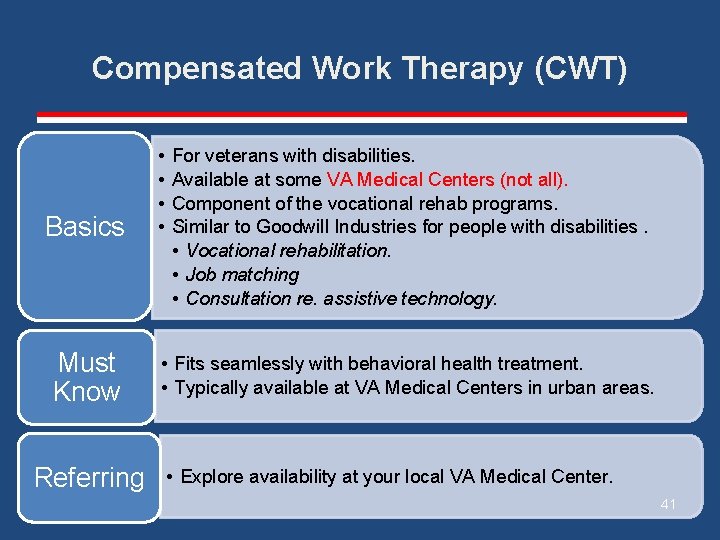 Compensated Work Therapy (CWT)

Basics

• For veterans with disabilities.
• Available at some VA Medical Centers (not all).
• Component of the vocational rehab programs.
• Similar to Goodwill Industries for people with disabilities .
• Vocational rehabilitation.
• Job matching
• Consultation re. assistive technology.

Must Know

• Fits seamlessly with behavioral health treatment.
• Typically available at VA Medical Centers in urban areas.

Referring

• Explore availability at your local VA Medical Center.

41